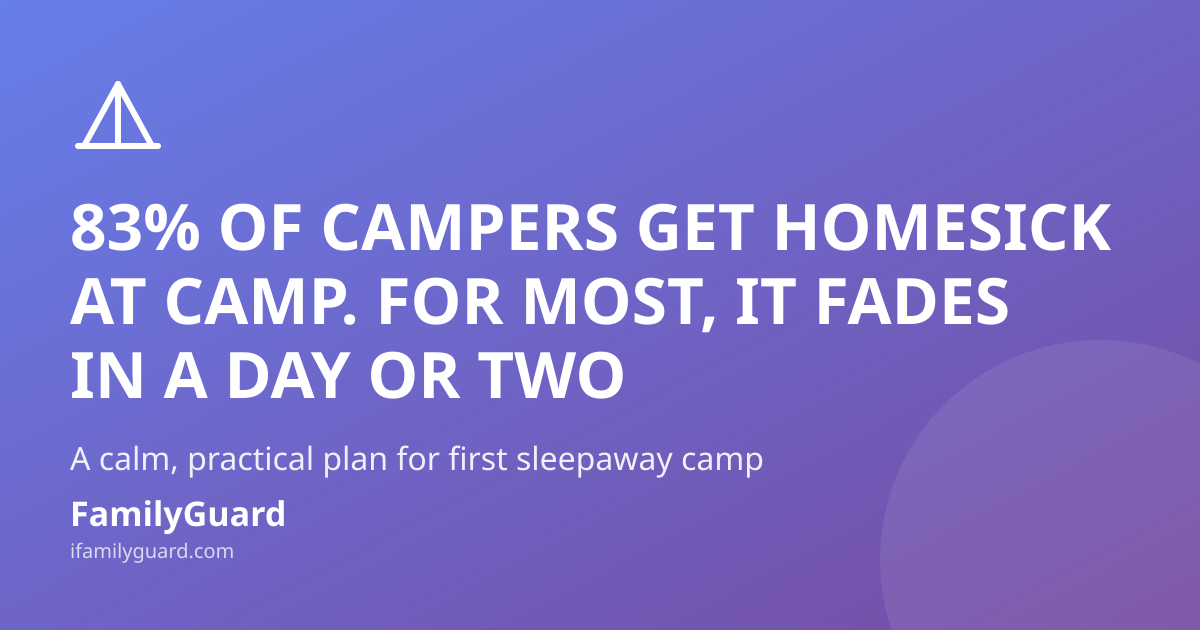 83% OF CAMPERS GET HOMESICK AT CAMP. FOR MOST, IT FADES IN A DAY OR TWO

A calm, practical plan for first sleepaway camp

FamilyGuard

ifamilyguard.com